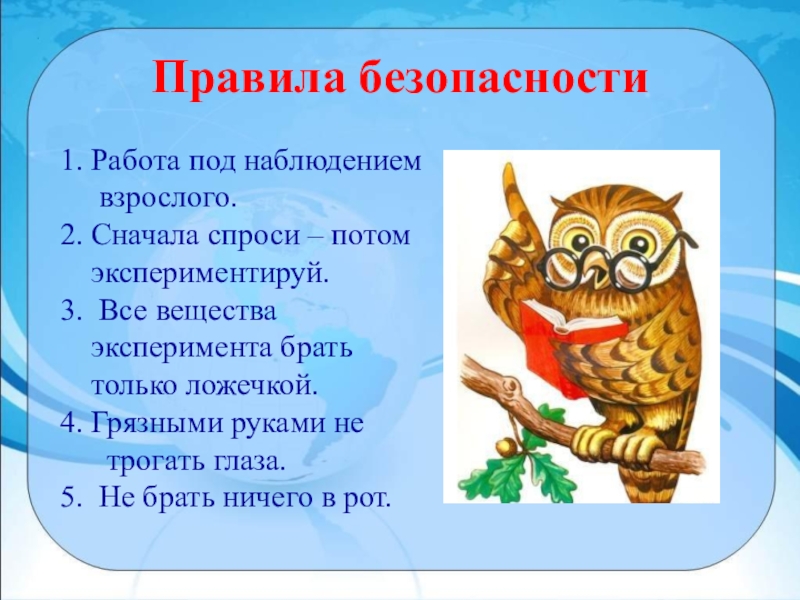 Правила безопасности

1. Работа под наблюдением взрослого.
2. Сначала спроси – потом экспериментируй.
3. Все вещества эксперимента брать только ложечкой.
4. Грязными руками не трогать глаза.
5. Не брать ничего в рот.